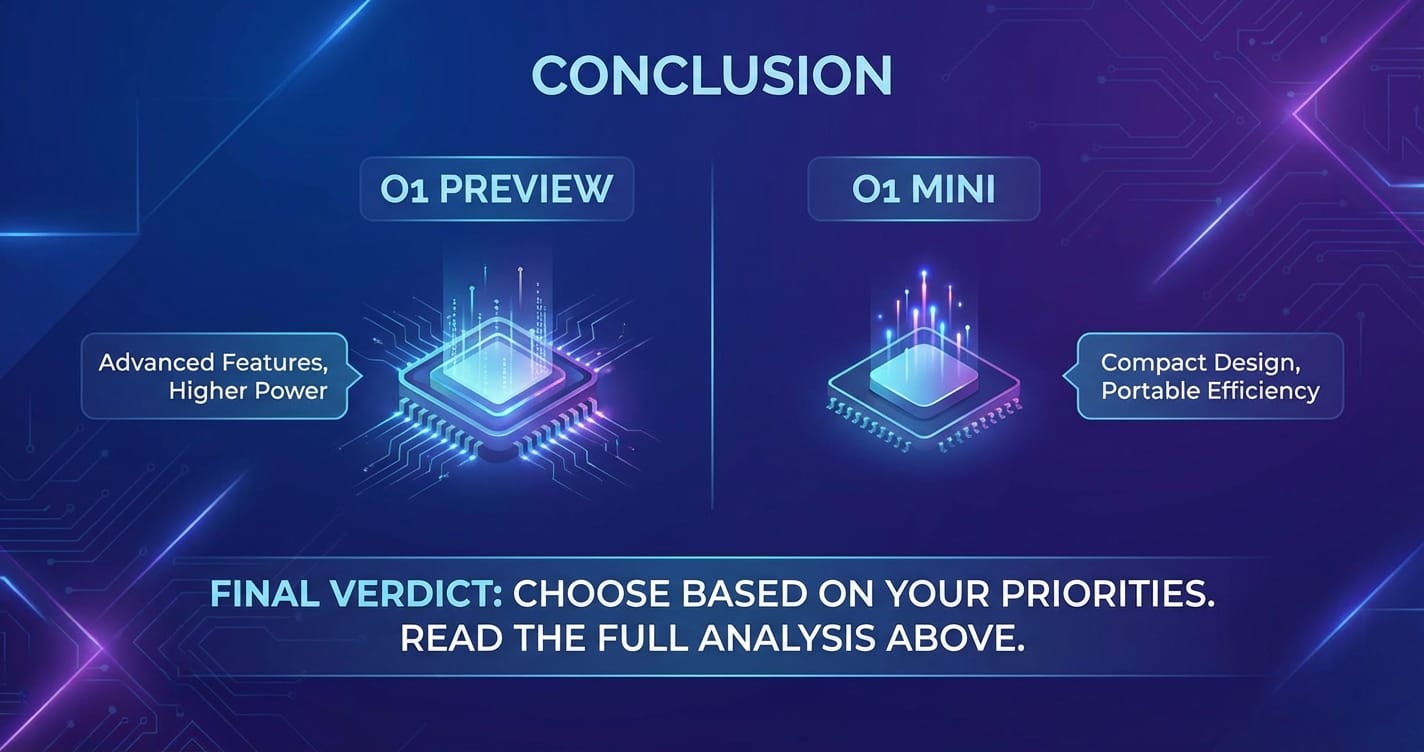 CONCLUSION

O1 PREVIEW

Advanced Features, Higher Power

O1 MINI

Compact Design, Portable Efficiency

FINAL VERDICT: CHOOSE BASED ON YOUR PRIORITIES. READ THE FULL ANALYSIS ABOVE.